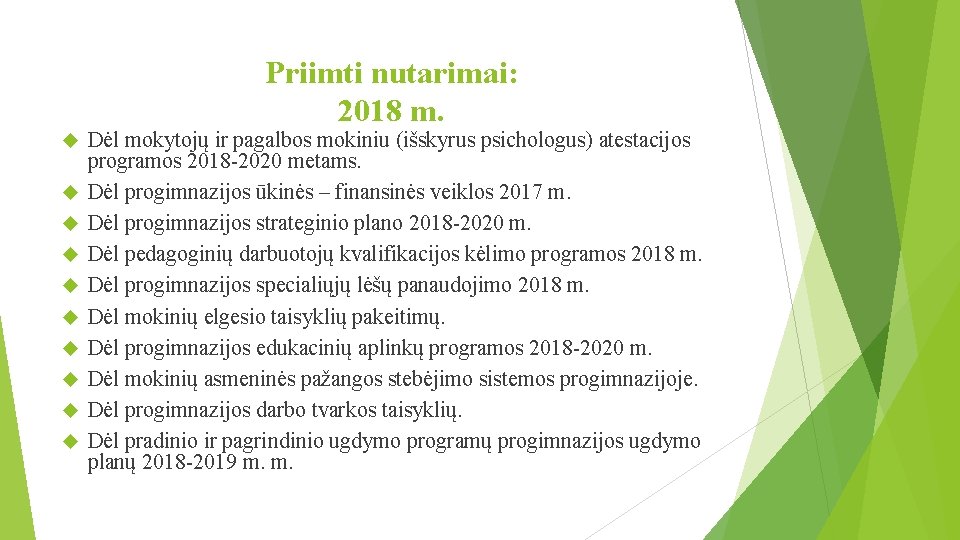 Priimti nutarimai:
2018 m.

Dėl mokytojų ir pagalbos mokiniu (išskyrus psichologus) atestacijos programos 2018-2020 metams.
Dėl progimnazijos ūkinės – finansinės veiklos 2017 m.
Dėl progimnazijos strateginio plano 2018-2020 m.
Dėl pedagoginių darbuotojų kvalifikacijos kėlimo programos 2018 m.
Dėl progimnazijos specialiųjų lėšų panaudojimo 2018 m.
Dėl mokinių elgesio taisyklių pakeitimų.
Dėl progimnazijos edukacinių aplinkų programos 2018-2020 m.
Dėl mokinių asmeninės pažangos stebėjimo sistemos progimnazijoje.
Dėl progimnazijos darbo tvarkos taisyklių.
Dėl pradinio ir pagrindinio ugdymo programų progimnazijos ugdymo planų 2018-2019 m. m.